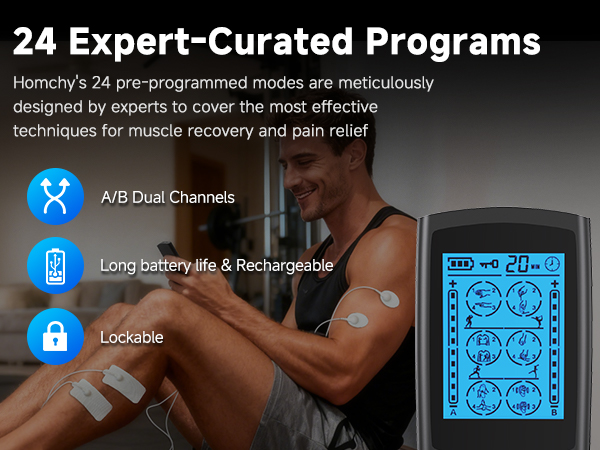 24 Expert-Curated Programs

Homchy's 24 pre-programmed modes are meticulously designed by experts to cover the most effective techniques for muscle recovery and pain relief

A/B Dual Channels

Long battery life & Rechargeable

Lockable

20 MIN

+ +

1 2
4 3

1 2
4 3

1 2
4 3

1 2
4 3

1 2
4 3

1 2
4 3

A B